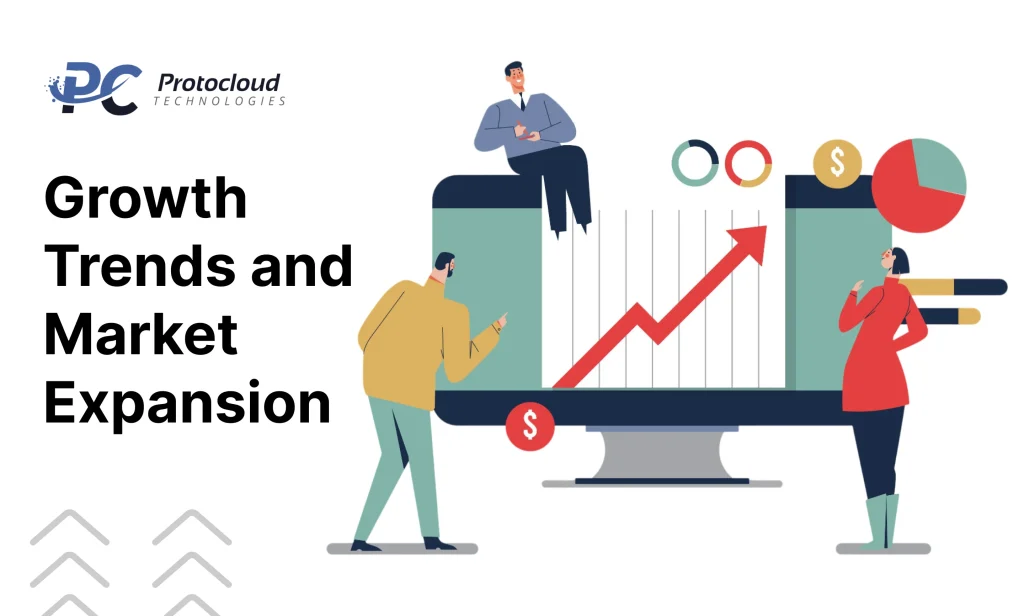 PC Protocloud TECHNOLOGIES

Growth Trends and Market Expansion

$

$